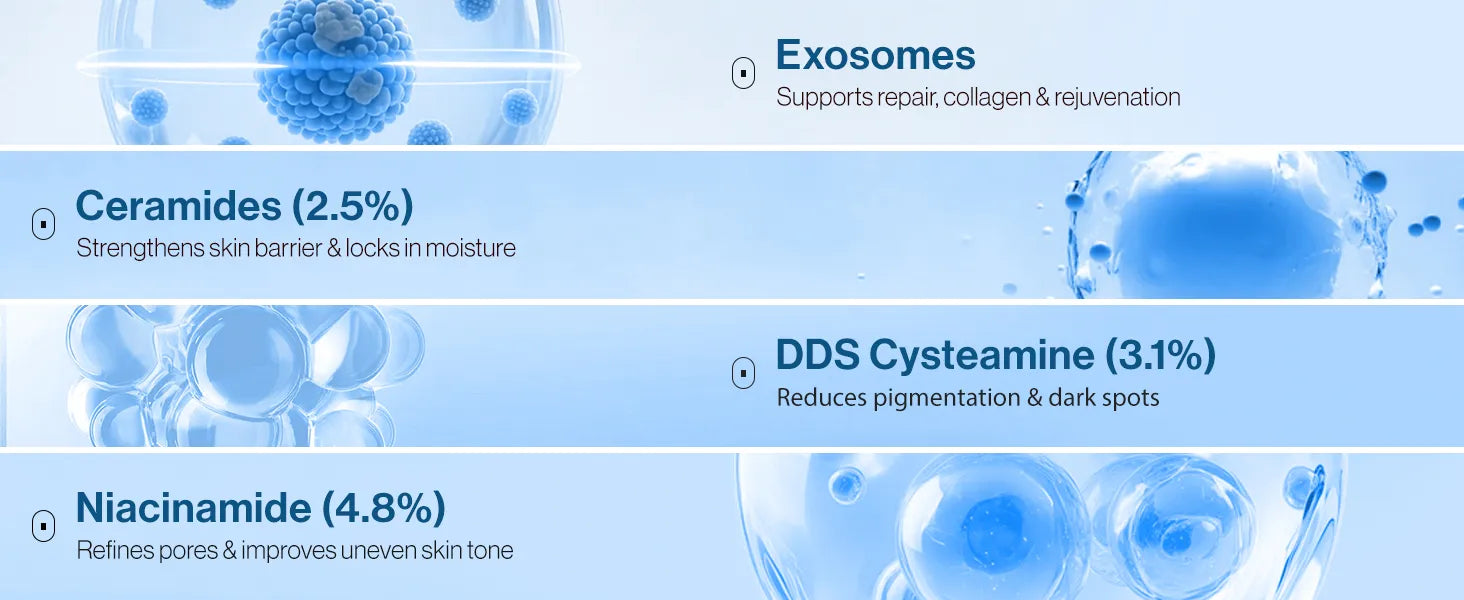 Exosomes
Supports repair, collagen & rejuvenation

Ceramides (2.5%)
Strengthens skin barrier & locks in moisture

DDS Cysteamine (3.1%)
Reduces pigmentation & dark spots

Niacinamide (4.8%)
Refines pores & improves uneven skin tone